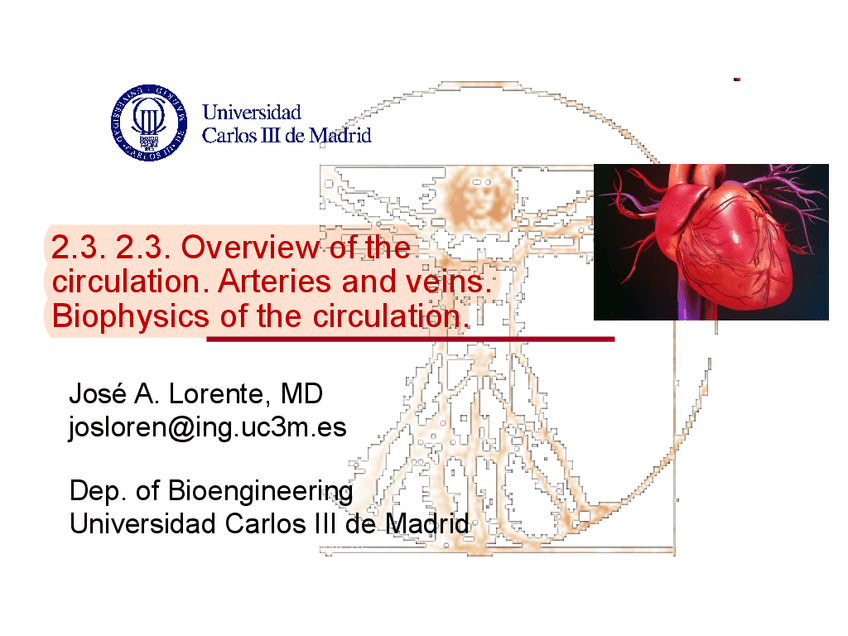 Universidad
Carlos III de Madrid

2.3. 2.3. Overview of the circulation. Arteries and veins. Biophysics of the circulation.

José A. Lorente, MD
josloren@ing.uc3m.es

Dep. of Bioengineering
Universidad Carlos III de Madrid